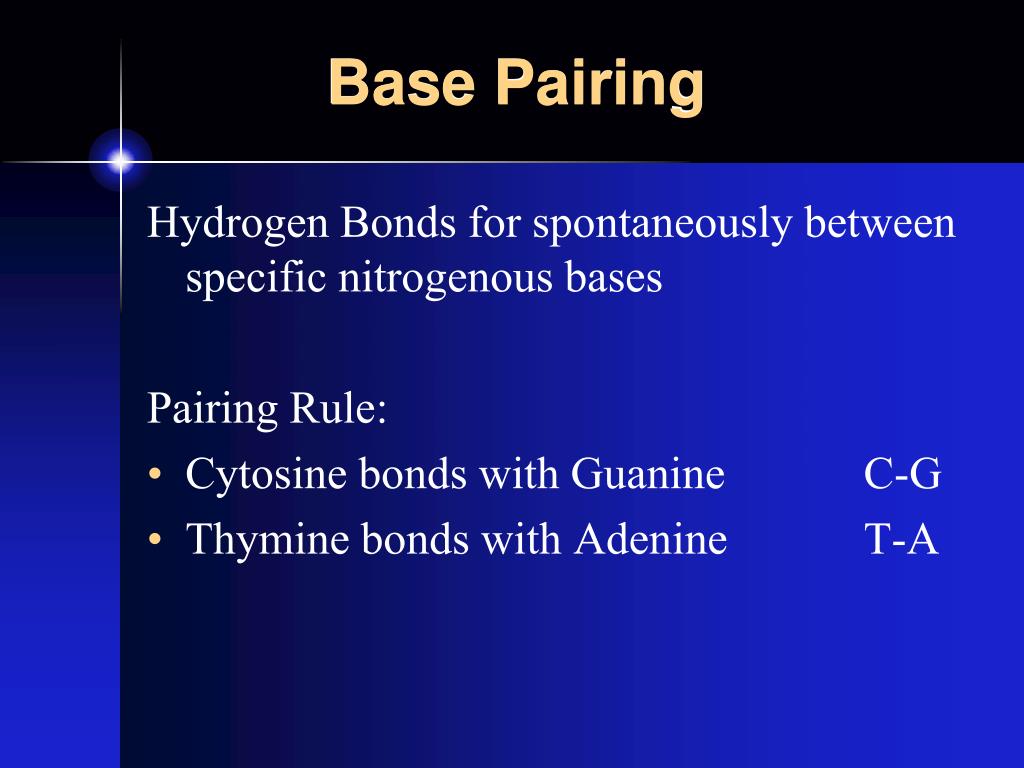 Base Pairing

Hydrogen Bonds for spontaneously between specific nitrogenous bases

Pairing Rule:
• Cytosine bonds with Guanine C-G
• Thymine bonds with Adenine T-A